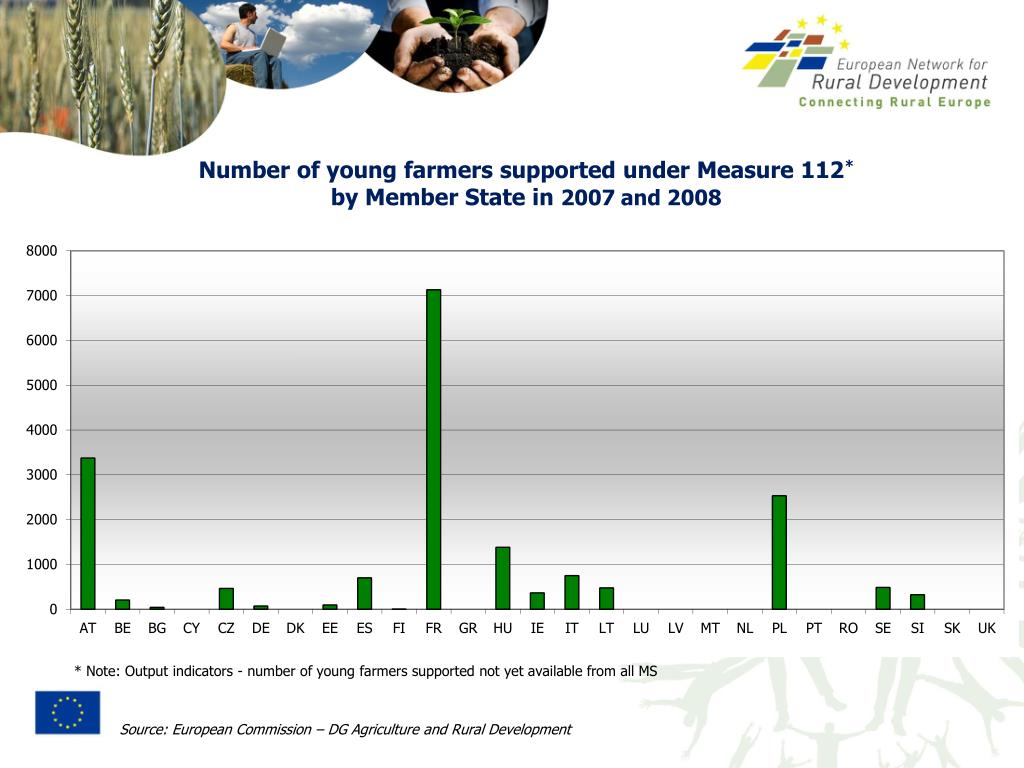 European Network for Rural Development
Connecting Rural Europe

Number of young farmers supported under Measure 112*
by Member State in 2007 and 2008

8000
7000
6000
5000
4000
3000
2000
1000
0

AT BE BG CY CZ DE DK EE ES FI FR GR HU IE IT LT LU LV MT NL PL PT RO SE SI SK UK

* Note: Output indicators - number of young farmers supported not yet available from all MS

Source: European Commission – DG Agriculture and Rural Development